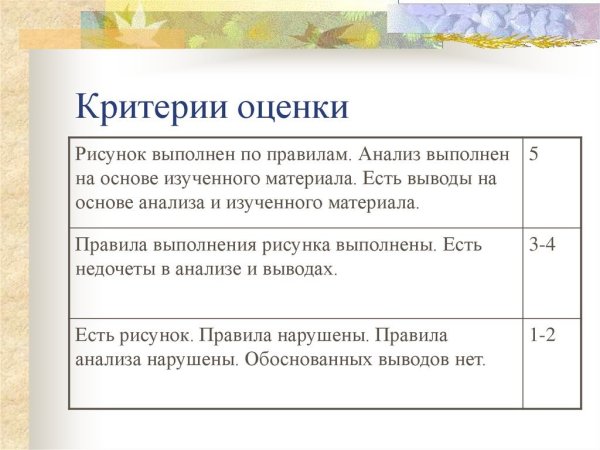 Критерии оценки

| | |
|---|---|
| Рисунок выполнен по правилам. Анализ выполнен на основе изученного материала. Есть выводы на основе анализа и изученного материала. | 5 |
| Правила выполнения рисунка выполнены. Есть недочеты в анализе и выводах. | 3-4 |
| Есть рисунок. Правила нарушены. Правила анализа нарушены. Обоснованных выводов нет. | 1-2 |